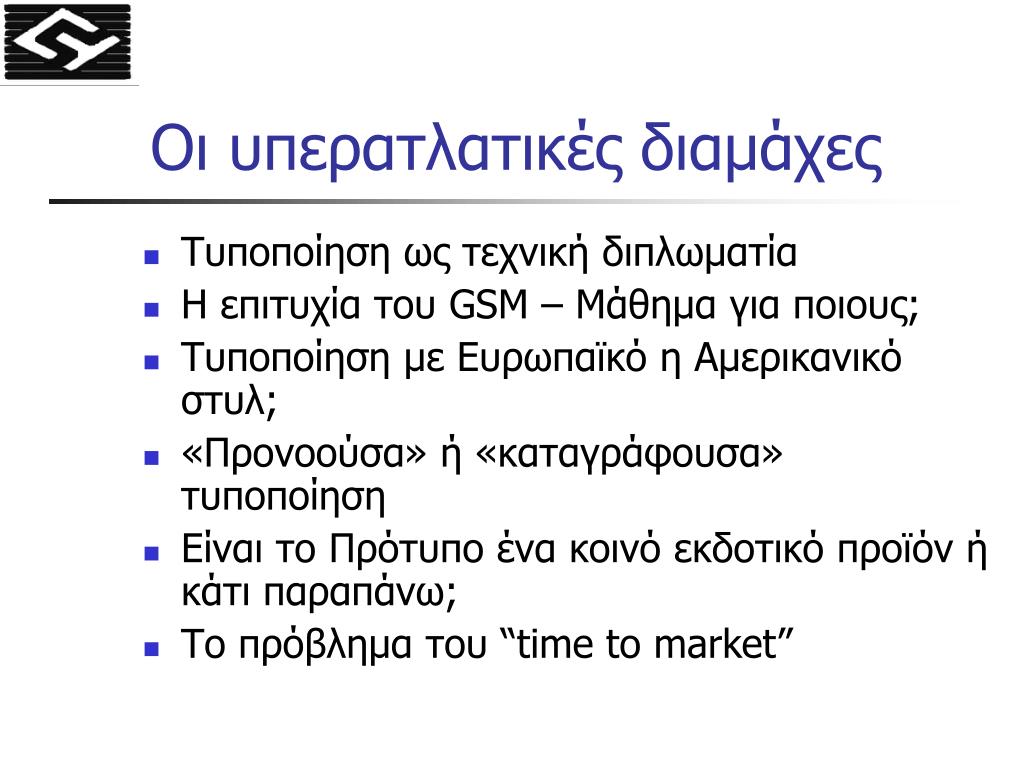 Οι υπερατλατικές διαμάχες

- Τυποποίηση ως τεχνική διπλωματία
- Η επιτυχία του GSM – Μάθημα για ποιους;
- Τυποποίηση με Ευρωπαϊκό η Αμερικανικό στυλ;
- «Προνοούσα» ή «καταγράφουσα» τυποποίηση
- Είναι το Πρότυπο ένα κοινό εκδοτικό προϊόν ή κάτι παραπάνω;
- Το πρόβλημα του “time to market”